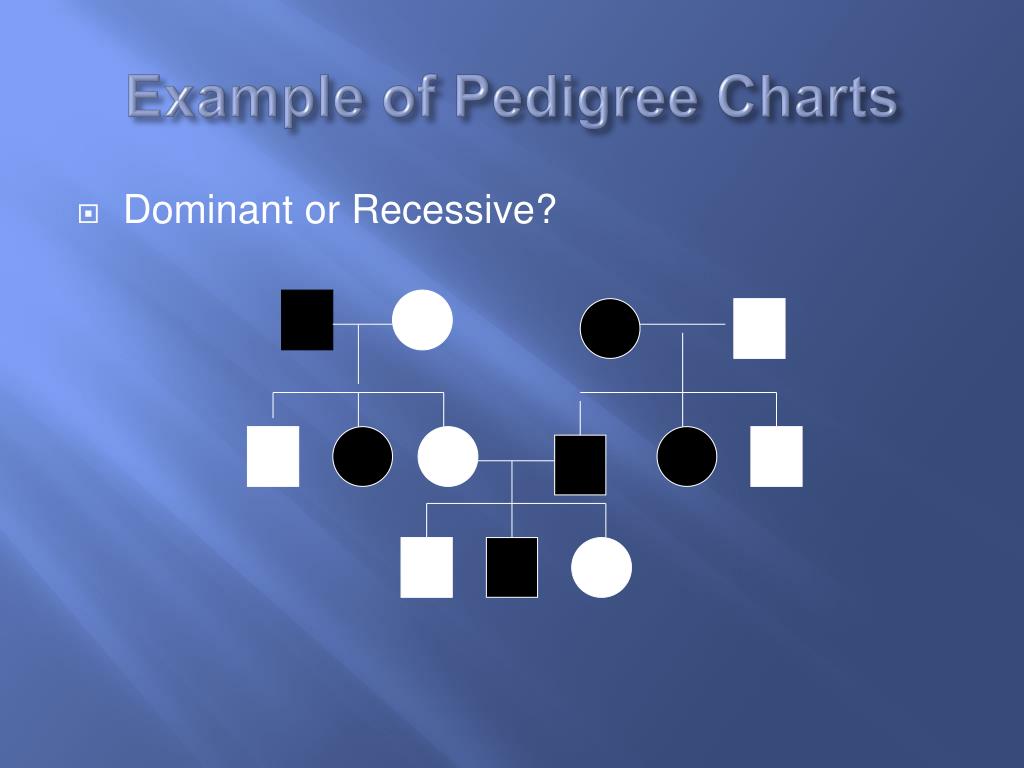 Example of Pedigree Charts

Dominant or Recessive?